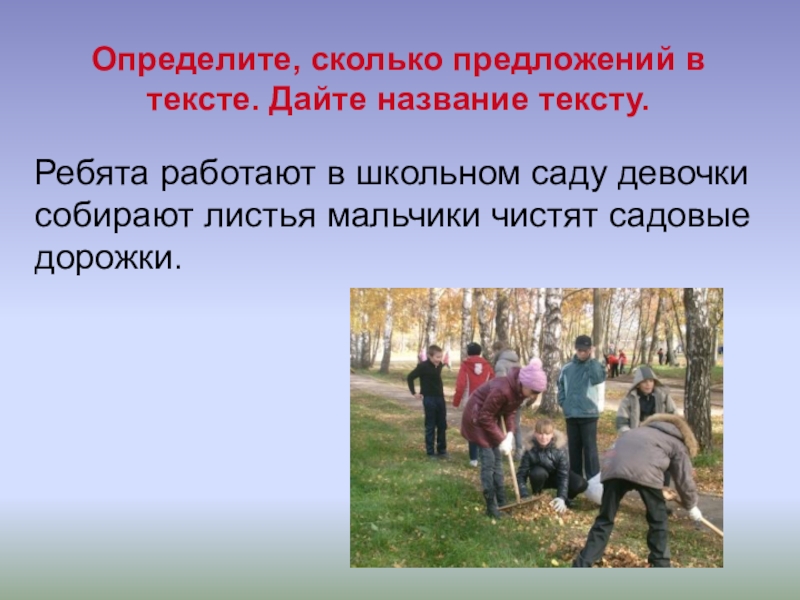 Определите, сколько предложений в тексте. Дайте название тексту.

Ребята работают в школьном саду девочки собирают листья мальчики чистят садовые дорожки.